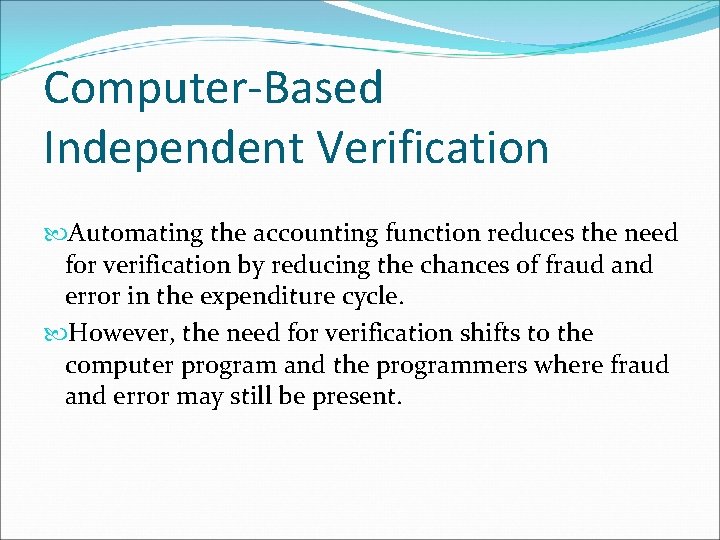 Computer-Based Independent Verification

Automating the accounting function reduces the need for verification by reducing the chances of fraud and error in the expenditure cycle.

However, the need for verification shifts to the computer program and the programmers where fraud and error may still be present.